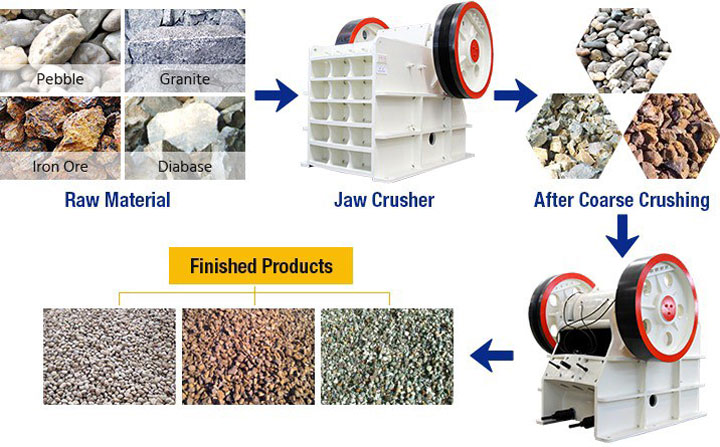 Pebble

Granite

Iron Ore

Diabase

Raw Material

Jaw Crusher

After Coarse Crushing

Finished Products